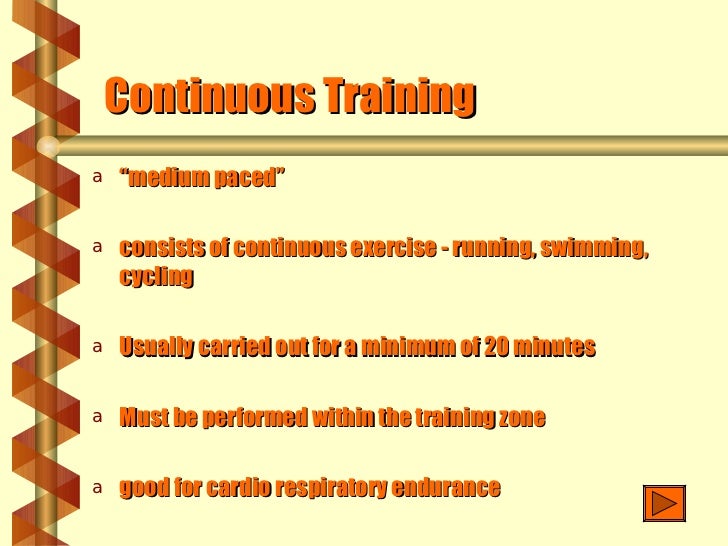 Continuous Training

a “medium paced”

a consists of continuous exercise - running, swimming, cycling

a Usually carried out for a minimum of 20 minutes

a Must be performed within the training zone

a good for cardio respiratory endurance